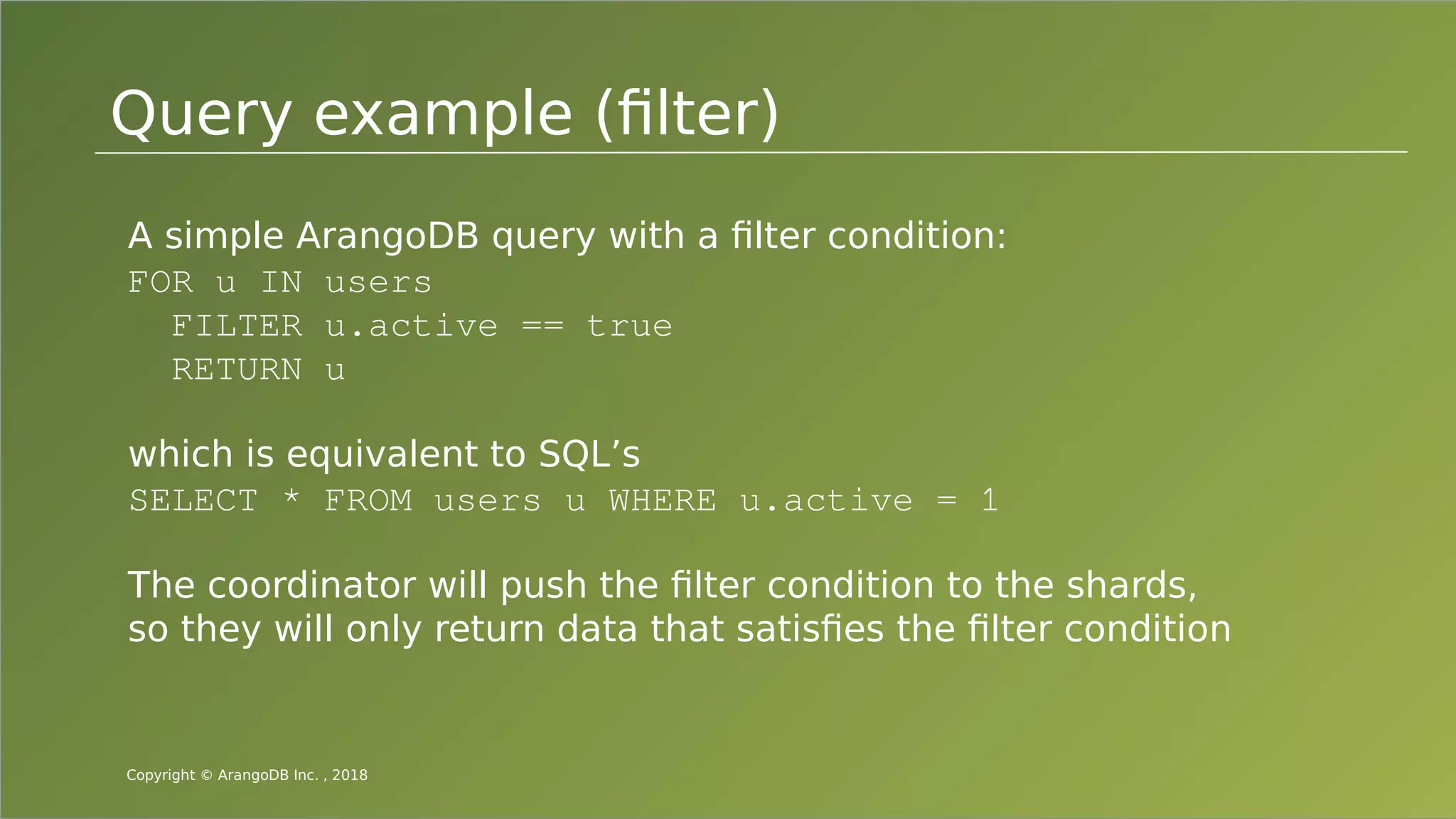 Query example (filter)

A simple ArangoDB query with a filter condition:
FOR u IN users
  FILTER u.active == true
  RETURN u

which is equivalent to SQL’s
SELECT * FROM users u WHERE u.active = 1

The coordinator will push the filter condition to the shards, so they will only return data that satisfies the filter condition

Copyright © ArangoDB Inc. , 2018